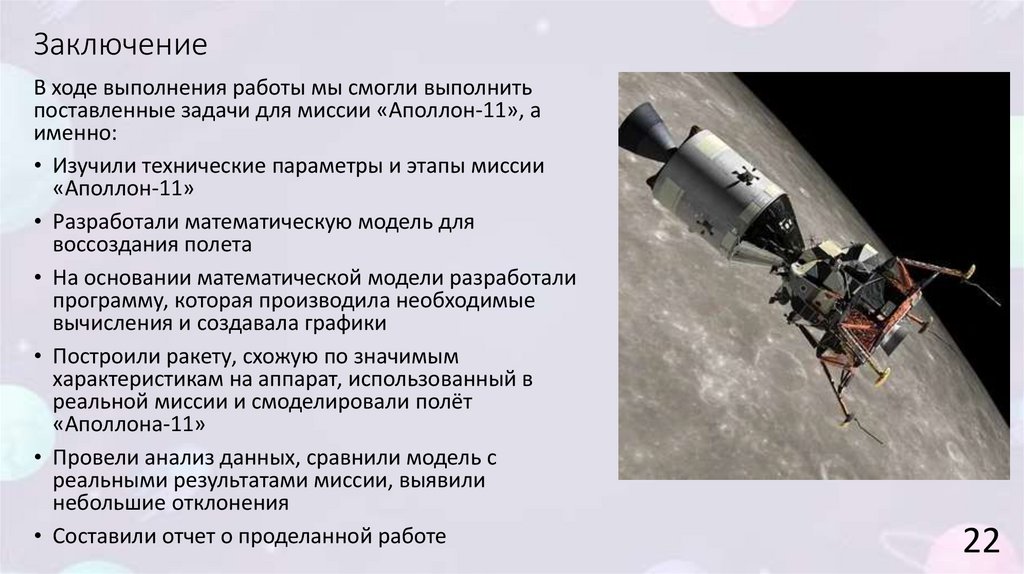 Заключение

В ходе выполнения работы мы смогли выполнить поставленные задачи для миссии «Аполлон-11», а именно:

• Изучили технические параметры и этапы миссии «Аполлон-11»
• Разработали математическую модель для воссоздания полета
• На основании математической модели разработали программу, которая производила необходимые вычисления и создавала графики
• Построили ракету, схожую по значимым характеристикам на аппарат, использованный в реальной миссии и смоделировали полёт «Аполлона-11»
• Провели анализ данных, сравнили модель с реальными результатами миссии, выявили небольшие отклонения
• Составили отчет о проделанной работе

22